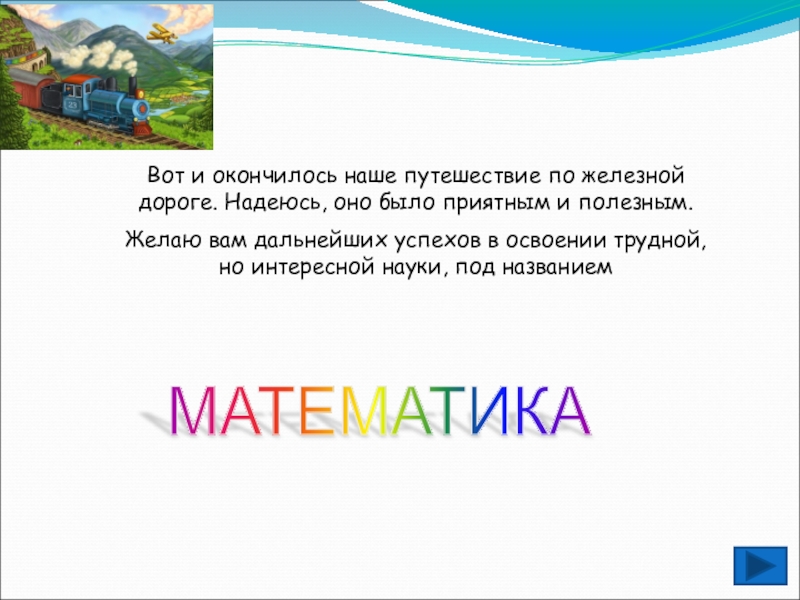 Вот и окончилось наше путешествие по железной дороге. Надеюсь, оно было приятным и полезным.

Желаю вам дальнейших успехов в освоении трудной, но интересной науки, под названием

МАТЕМАТИКА